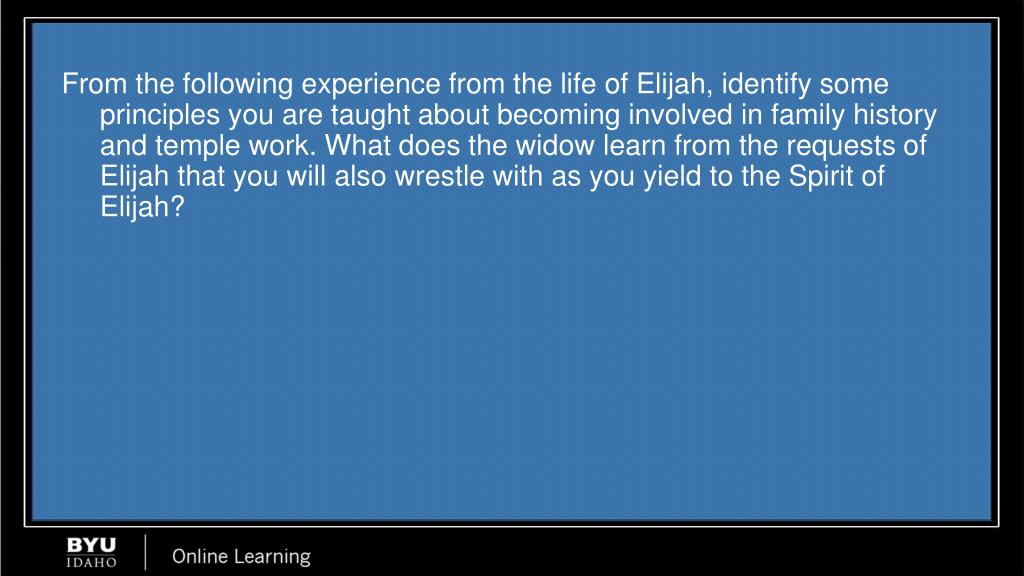 From the following experience from the life of Elijah, identify some principles you are taught about becoming involved in family history and temple work. What does the widow learn from the requests of Elijah that you will also wrestle with as you yield to the Spirit of Elijah?

BYU
IDAHO
Online Learning